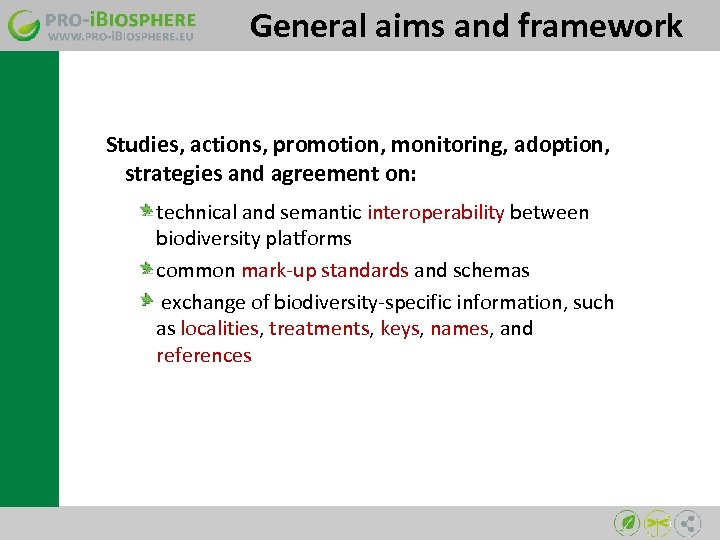 PRO-iBIOSPHERE
WWW.PRO-iBIOSPHERE.EU

General aims and framework

Studies, actions, promotion, monitoring, adoption, strategies and agreement on:

technical and semantic interoperability between biodiversity platforms

common mark-up standards and schemas

exchange of biodiversity-specific information, such as localities, treatments, keys, names, and references